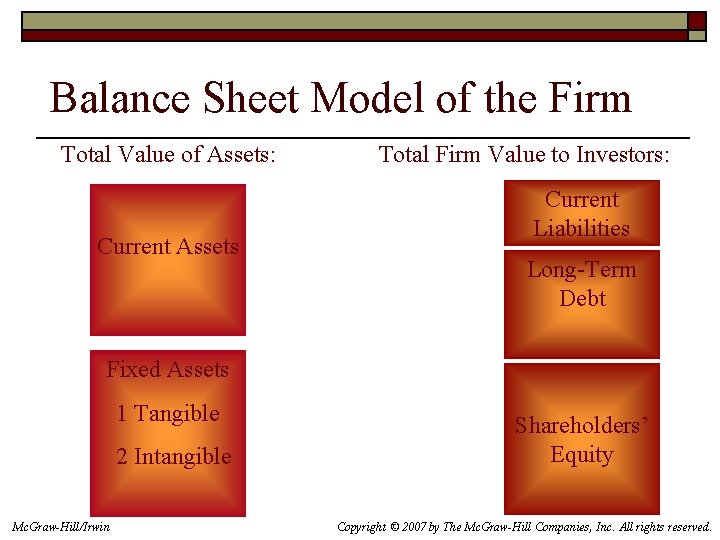 Balance Sheet Model of the Firm

Total Value of Assets:

Current Assets

Fixed Assets

1 Tangible

2 Intangible

Total Firm Value to Investors:

Current Liabilities

Long-Term Debt

Shareholders' Equity

McGraw-Hill/Irwin

Copyright © 2007 by The McGraw-Hill Companies, Inc. All rights reserved.